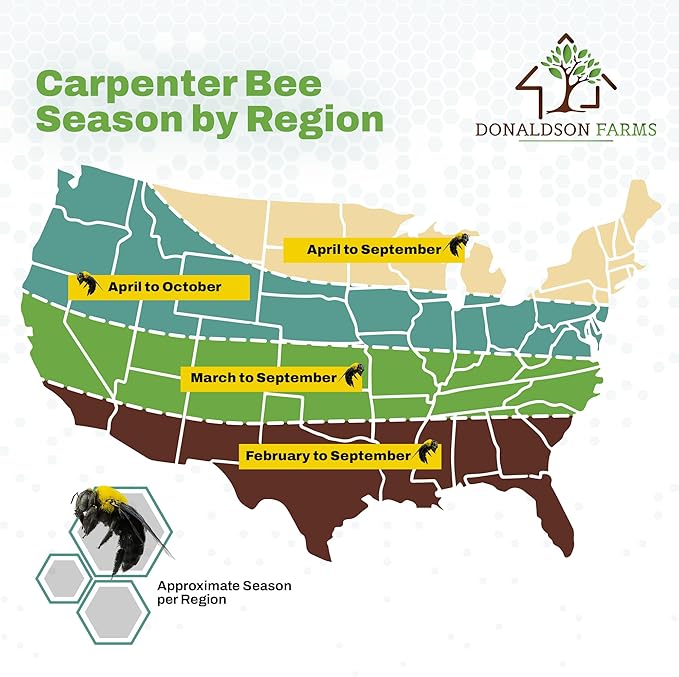 Carpenter Bee Season by Region

DONALDSON FARMS

April to September

April to October

March to September

February to September

Approximate Season per Region